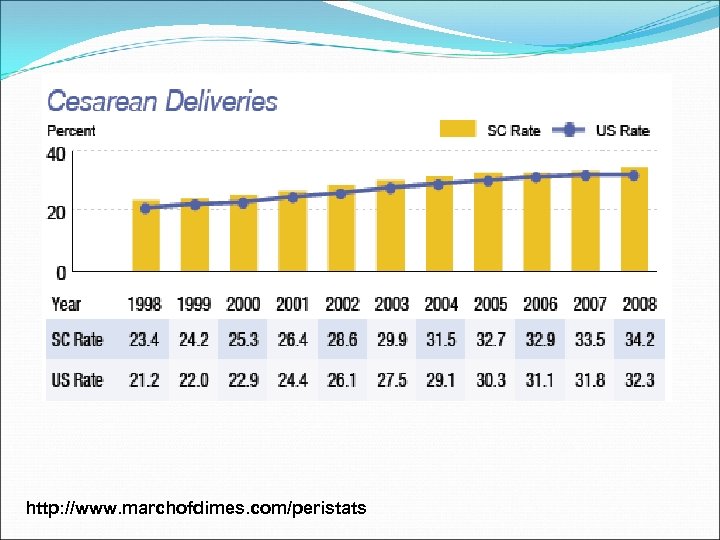 Cesarean Deliveries

Percent

SC Rate US Rate

40
20
0

| Year | 1998 | 1999 | 2000 | 2001 | 2002 | 2003 | 2004 | 2005 | 2006 | 2007 | 2008 |
|---|---|---|---|---|---|---|---|---|---|---|---|
| SC Rate | 23.4 | 24.2 | 25.3 | 26.4 | 28.6 | 29.9 | 31.5 | 32.7 | 32.9 | 33.5 | 34.2 |
| US Rate | 21.2 | 22.0 | 22.9 | 24.4 | 26.1 | 27.5 | 29.1 | 30.3 | 31.1 | 31.8 | 32.3 |

http://www.marchofdimes.com/peristats